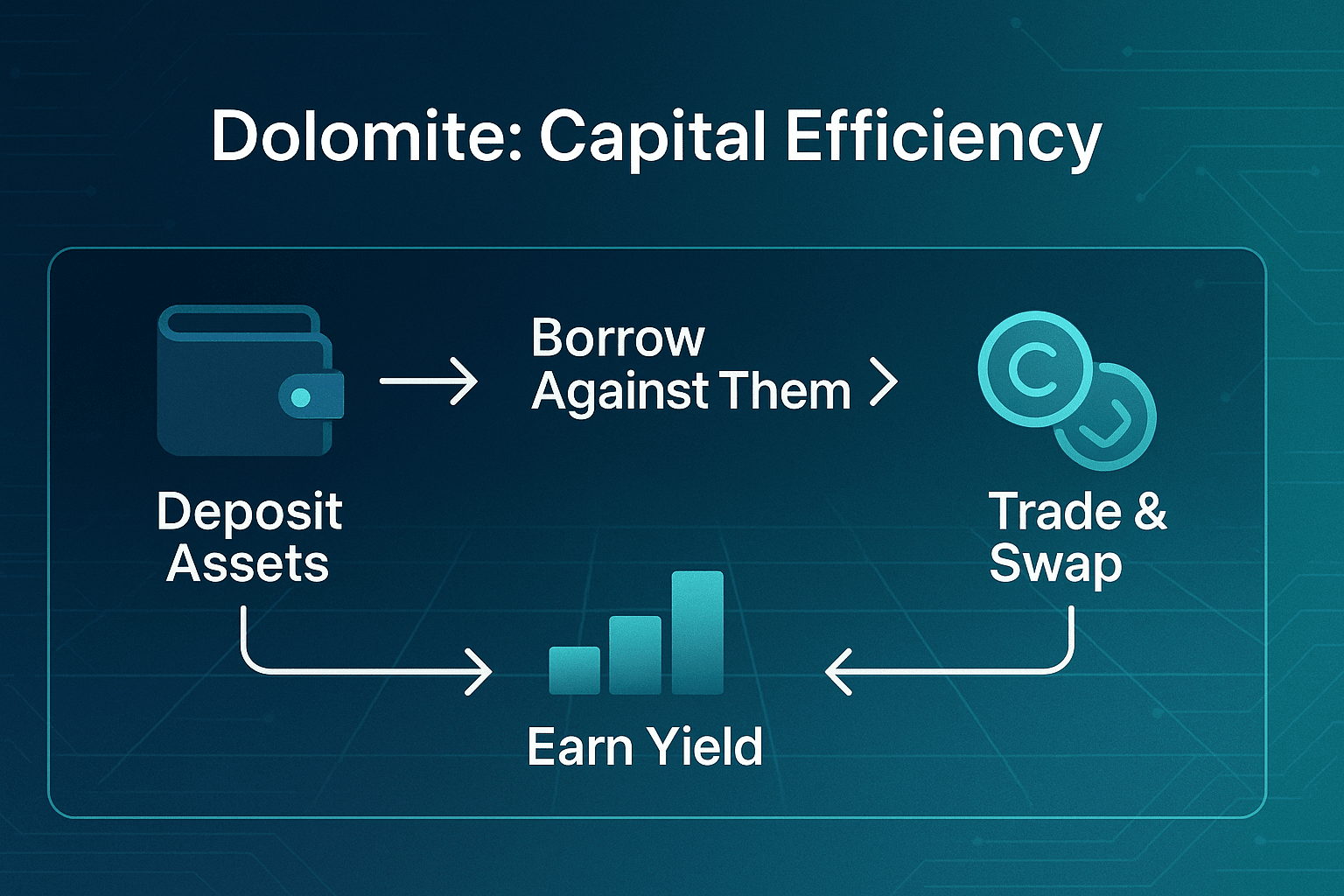 Dolomite: Capital Efficiency

Borrow Against Them

Deposit Assets

Trade & Swap

Earn Yield